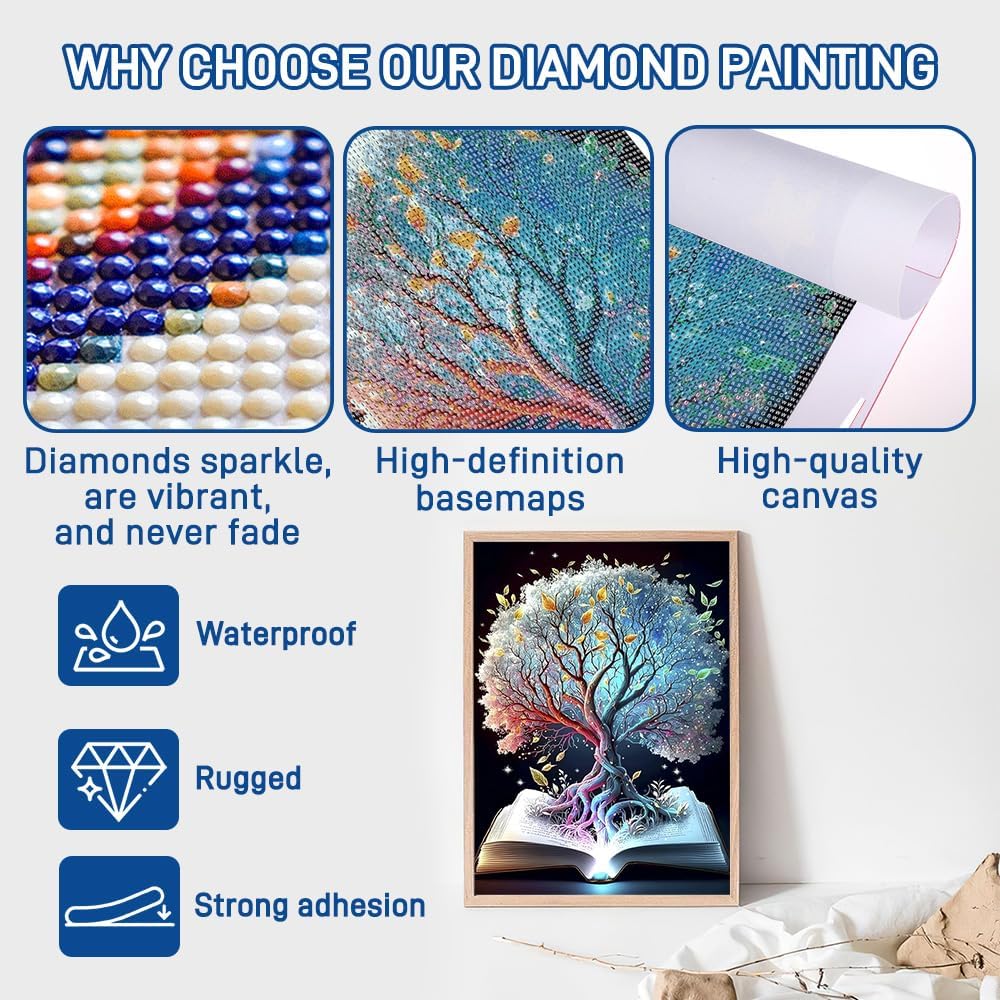 WHY CHOOSE OUR DIAMOND PAINTING

Diamonds sparkle, are vibrant, and never fade

High-definition basemaps

High-quality canvas

Waterproof

Rugged

Strong adhesion